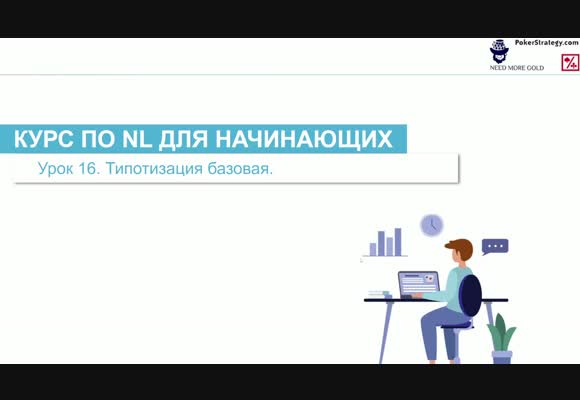 PokerStrategy.com

NEED MORE GOLD

КУРС ПО NL ДЛЯ НАЧИНАЮЩИХ

Урок 16. Типотизация базовая.